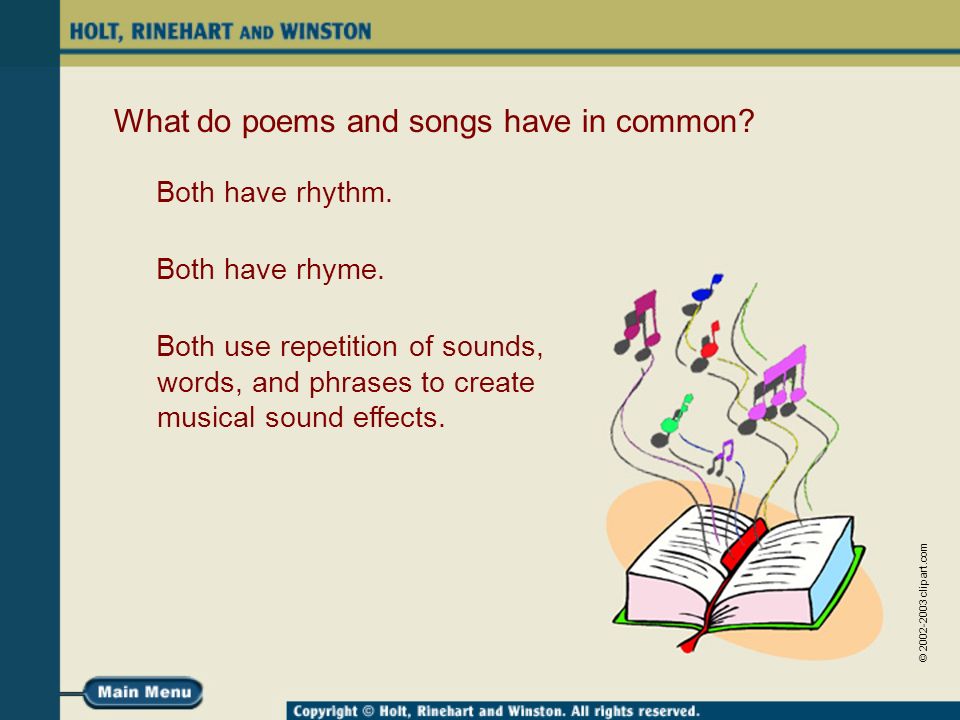 HOLT, RINEHART AND WINSTON

What do poems and songs have in common?

Both have rhythm.

Both have rhyme.

Both use repetition of sounds, words, and phrases to create musical sound effects.

© 2002-2003 clipart.com

Main Menu

Copyright © Holt, Rinehart and Winston. All rights reserved.